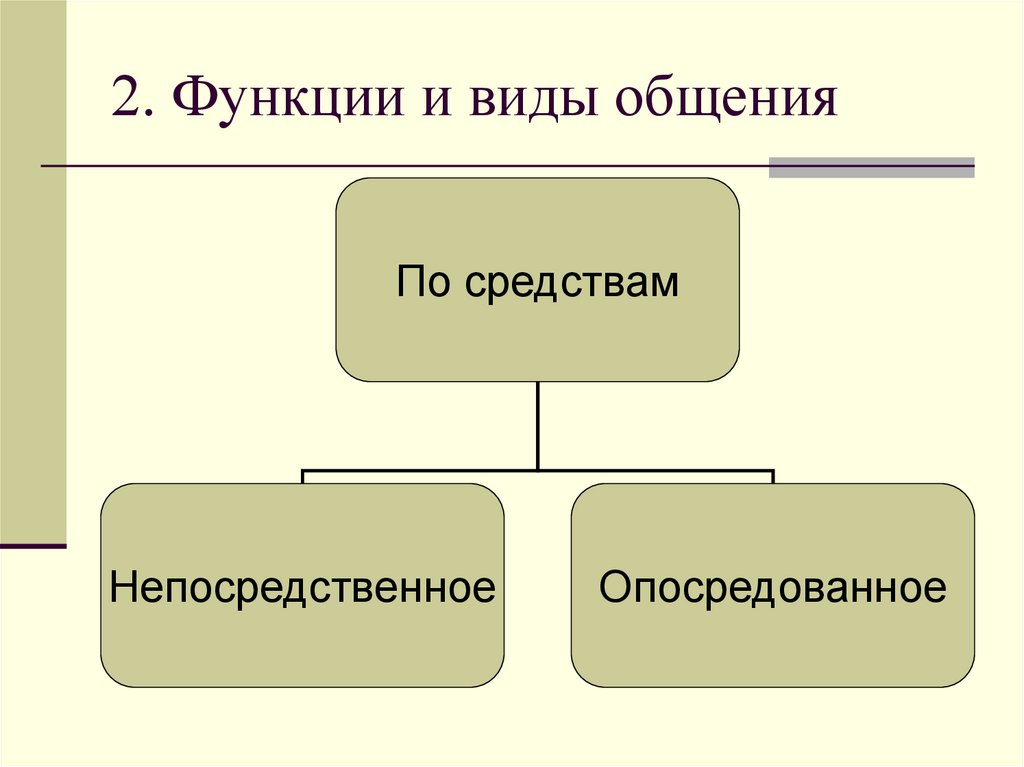 2. Функции и виды общения

По средствам

Непосредственное

Опосредованное